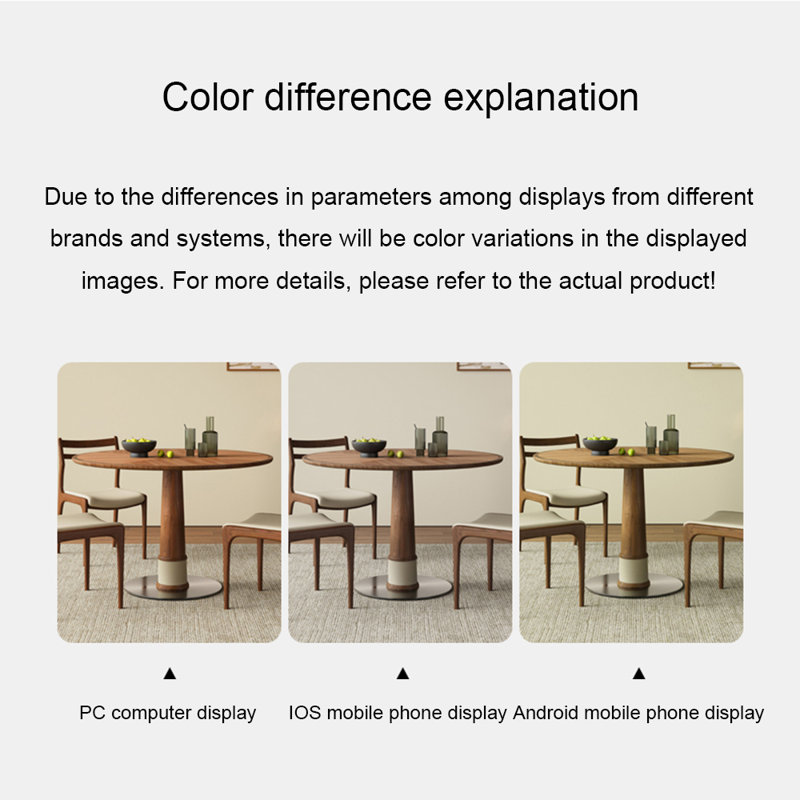 Color difference explanation

Due to the differences in parameters among displays from different brands and systems, there will be color variations in the displayed images. For more details, please refer to the actual product!

▲

PC computer display

▲

IOS mobile phone display

▲

Android mobile phone display